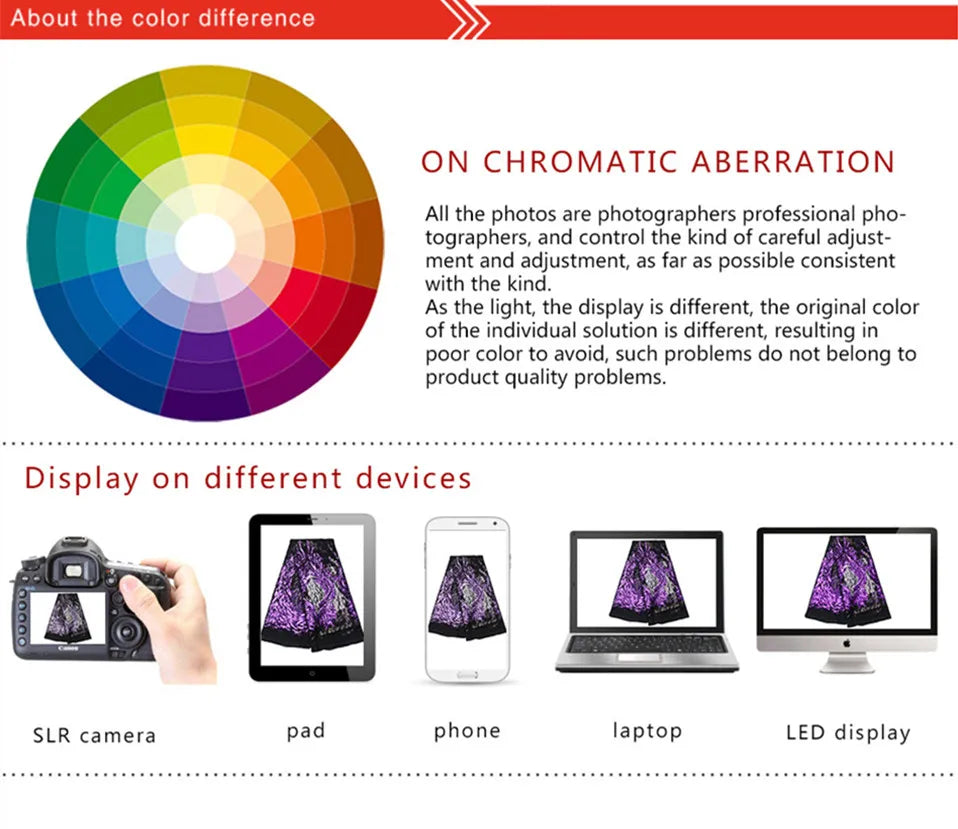 About the color difference

ON CHROMATIC ABERRATION

All the photos are photographers professional photographers, and control the kind of careful adjustment and adjustment, as far as possible consistent with the kind.
As the light, the display is different, the original color of the individual solution is different, resulting in poor color to avoid, such problems do not belong to product quality problems.

Display on different devices

Canon

SLR camera

pad

phone

laptop

LED display